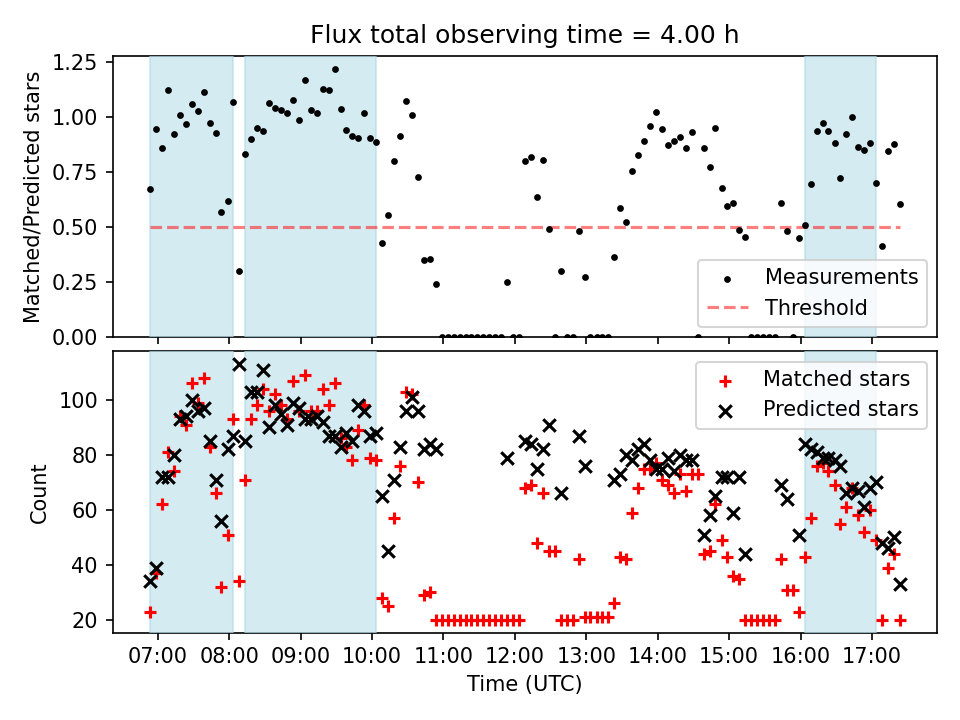 Flux total observing time = 4.00 h

Matched/Predicted stars

1.25
1.00
0.75
0.50
0.25
0.00

Measurements
Threshold

Count

100
80
60
40
20

Matched stars
Predicted stars

07:00
08:00
09:00
10:00
11:00
12:00
13:00
14:00
15:00
16:00
17:00

Time (UTC)